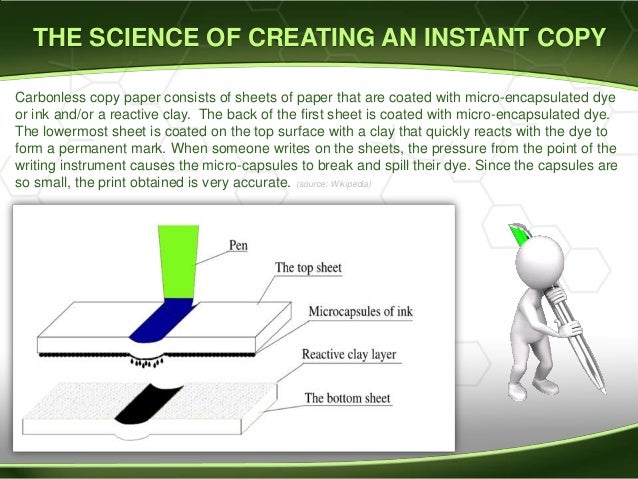 THE SCIENCE OF CREATING AN INSTANT COPY

Carbonless copy paper consists of sheets of paper that are coated with micro-encapsulated dye or ink and/or a reactive clay. The back of the first sheet is coated with micro-encapsulated dye. The lowermost sheet is coated on the top surface with a clay that quickly reacts with the dye to form a permanent mark. When someone writes on the sheets, the pressure from the point of the writing instrument causes the micro-capsules to break and spill their dye. Since the capsules are so small, the print obtained is very accurate. (source: Wikipedia)

Pen
The top sheet
Microcapsules of ink
Reactive clay layer
The bottom sheet